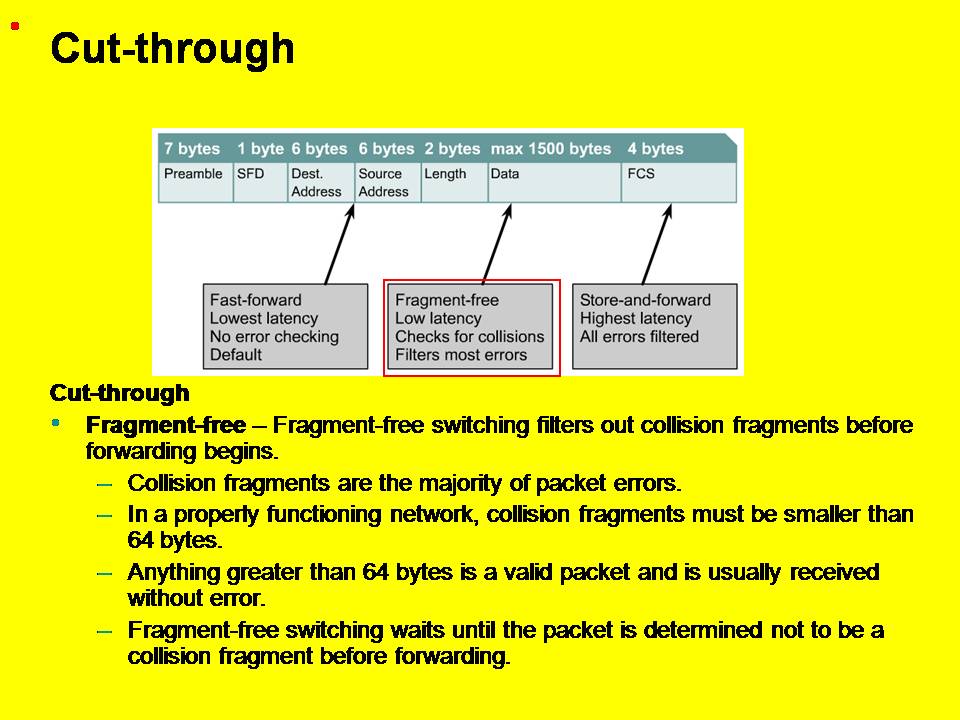 Cut-through

| 7 bytes | 1 byte | 6 bytes | 6 bytes | 2 bytes | max 1500 bytes | 4 bytes |
|---|---|---|---|---|---|---|
| Preamble | SFD | Dest. Address | Source Address | Length | Data | FCS |

Fast-forward
Lowest latency
No error checking
Default

Fragment-free
Low latency
Checks for collisions
Filters most errors

Store-and-forward
Highest latency
All errors filtered

Cut-through

• Fragment-free – Fragment-free switching filters out collision fragments before forwarding begins.
– Collision fragments are the majority of packet errors.
– In a properly functioning network, collision fragments must be smaller than 64 bytes.
– Anything greater than 64 bytes is a valid packet and is usually received without error.
– Fragment-free switching waits until the packet is determined not to be a collision fragment before forwarding.